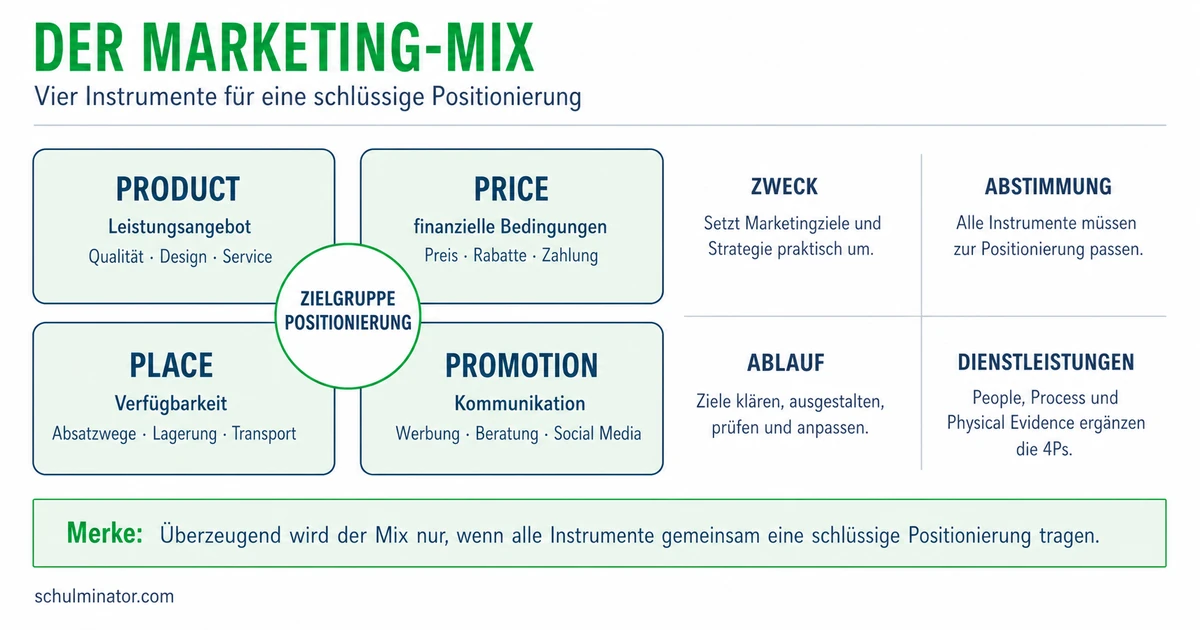 DER MARKETING-MIX
Vier Instrumente für eine schlüssige Positionierung

PRODUCT
Leistungsangebot
Qualität · Design · Service

PRICE
finanzielle Bedingungen
Preis · Rabatte · Zahlung

ZIELGRUPPE
POSITIONIERUNG

PLACE
Verfügbarkeit
Absatzwege · Lagerung · Transport

PROMOTION
Kommunikation
Werbung · Beratung · Social Media

ZWECK
Setzt Marketingziele und Strategie praktisch um.

ABSTIMMUNG
Alle Instrumente müssen zur Positionierung passen.

ABLAUF
Ziele klären, ausgestalten, prüfen und anpassen.

DIENSTLEISTUNGEN
People, Process und Physical Evidence ergänzen die 4Ps.

Merke: Überzeugend wird der Mix nur, wenn alle Instrumente gemeinsam eine schlüssige Positionierung tragen.

schulminator.com